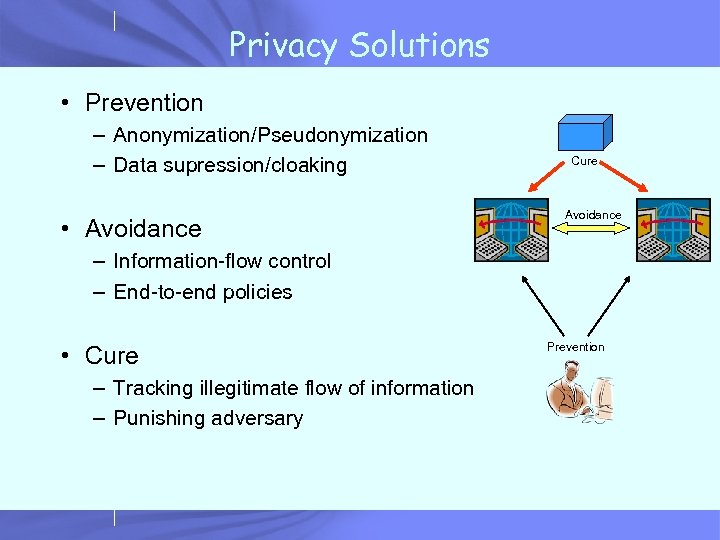 Privacy Solutions

• Prevention
– Anonymization/Pseudonymization
– Data supression/cloaking

• Avoidance
– Information-flow control
– End-to-end policies

• Cure
– Tracking illegitimate flow of information
– Punishing adversary

Cure

Avoidance

Prevention